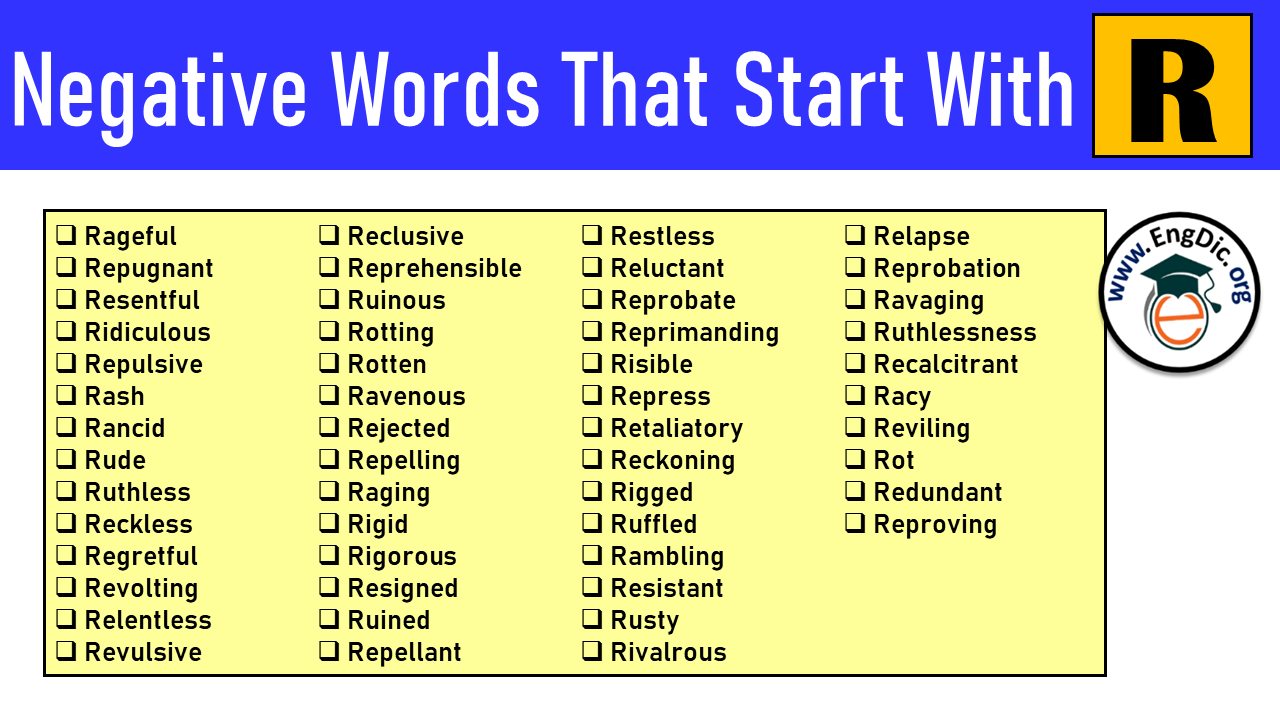 Negative Words That Start With R

❑ Rageful
❑ Repugnant
❑ Resentful
❑ Ridiculous
❑ Repulsive
❑ Rash
❑ Rancid
❑ Rude
❑ Ruthless
❑ Reckless
❑ Regretful
❑ Revolting
❑ Relentless
❑ Revulsive

❑ Reclusive
❑ Reprehensible
❑ Ruinous
❑ Rotting
❑ Rotten
❑ Ravenous
❑ Rejected
❑ Repelling
❑ Raging
❑ Rigid
❑ Rigorous
❑ Resigned
❑ Ruined
❑ Repellant

❑ Restless
❑ Reluctant
❑ Reprobate
❑ Reprimanding
❑ Risible
❑ Repress
❑ Retaliatory
❑ Reckoning
❑ Rigged
❑ Ruffled
❑ Rambling
❑ Resistant
❑ Rusty
❑ Rivalrous

❑ Relapse
❑ Reprobation
❑ Ravaging
❑ Ruthlessness
❑ Recalcitrant
❑ Racy
❑ Reviling
❑ Rot
❑ Redundant
❑ Reproving

www.EngDic.org